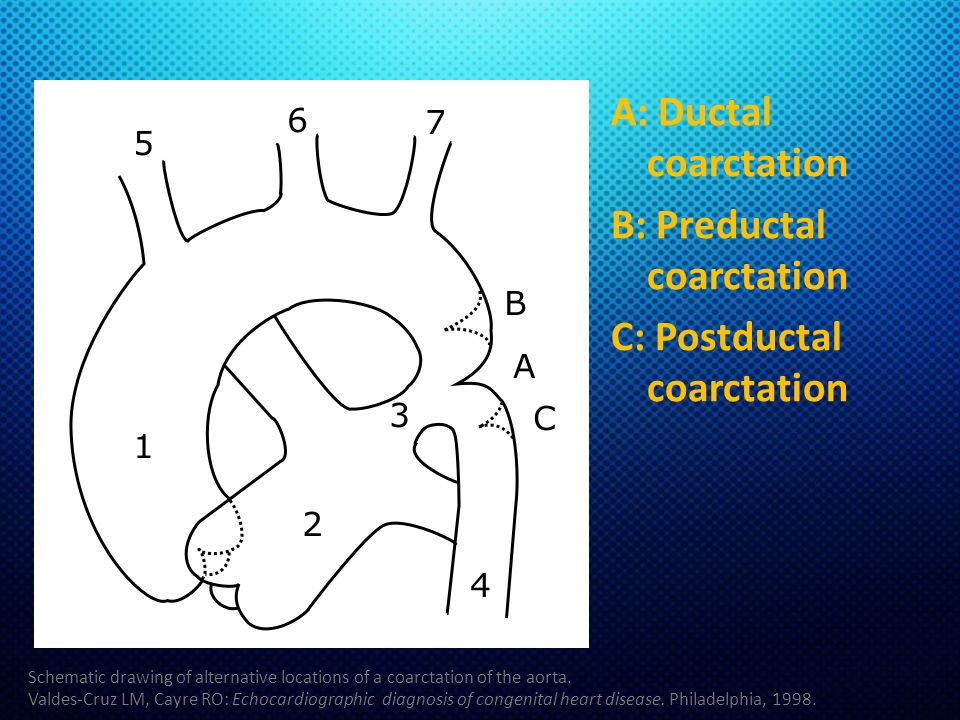 5
6
7
B
A
C
3
1
2
4

A: Ductal coarctation
B: Preductal coarctation
C: Postductal coarctation

Schematic drawing of alternative locations of a coarctation of the aorta.
Valdes-Cruz LM, Cayre RO: Echocardiographic diagnosis of congenital heart disease. Philadelphia, 1998.